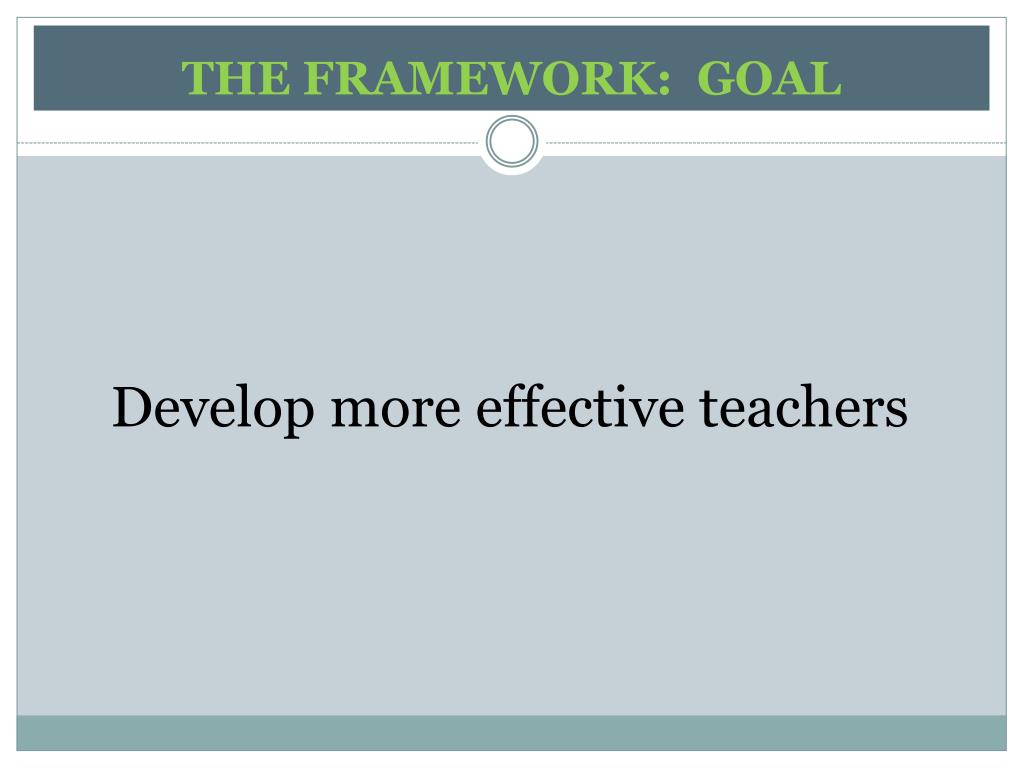 THE FRAMEWORK:  GOAL

Develop more effective teachers